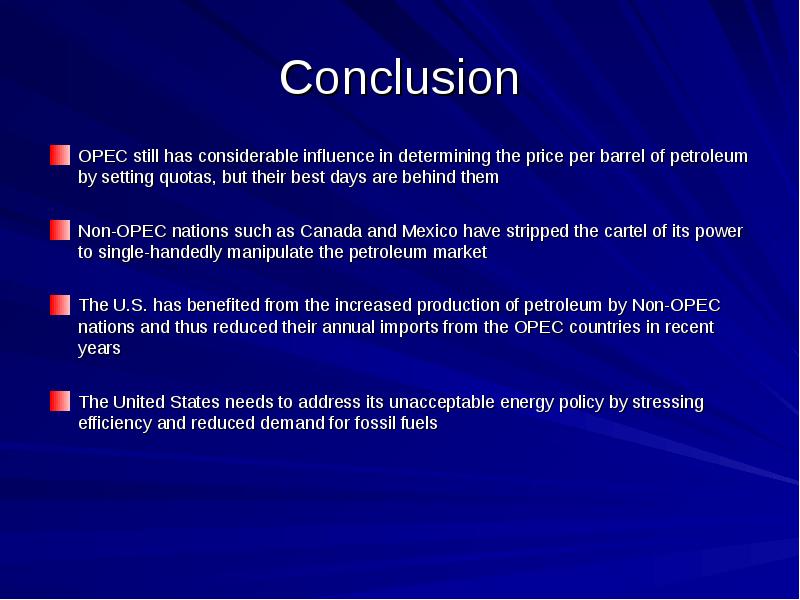 Conclusion

OPEC still has considerable influence in determining the price per barrel of petroleum by setting quotas, but their best days are behind them

Non-OPEC nations such as Canada and Mexico have stripped the cartel of its power to single-handedly manipulate the petroleum market

The U.S. has benefited from the increased production of petroleum by Non-OPEC nations and thus reduced their annual imports from the OPEC countries in recent years

The United States needs to address its unacceptable energy policy by stressing efficiency and reduced demand for fossil fuels